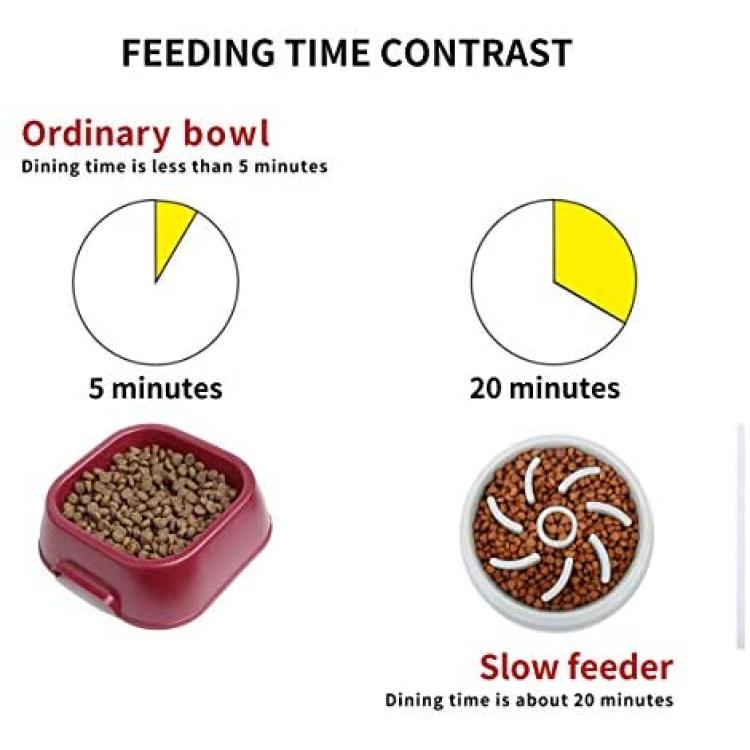 FEEDING TIME CONTRAST

Ordinary bowl
Dining time is less than 5 minutes

5 minutes

20 minutes

Slow feeder
Dining time is about 20 minutes